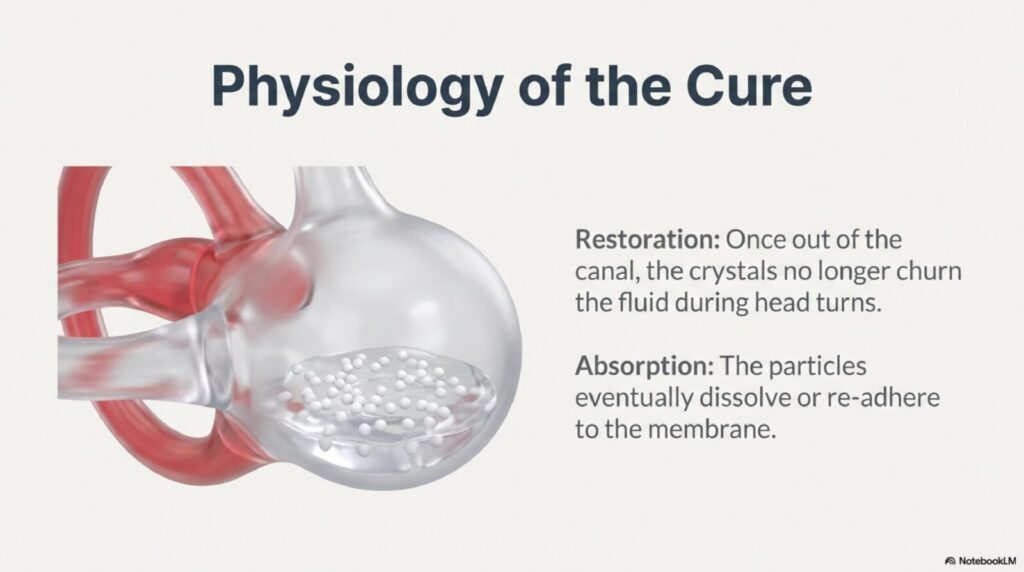 Physiology of the Cure

Restoration: Once out of the canal, the crystals no longer churn the fluid during head turns.

Absorption: The particles eventually dissolve or re-adhere to the membrane.

NotebookLM